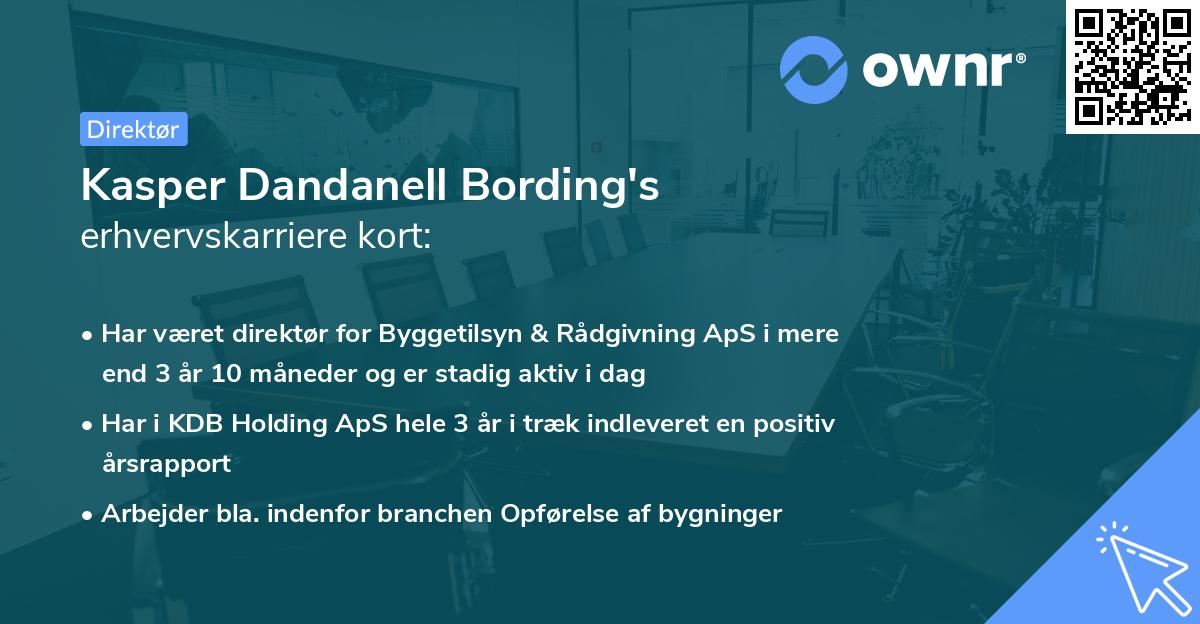 ownr®

Direktør

Kasper Dandanell Bording's
erhvervskarriere kort:

• Har været direktør for Byggetilsyn & Rådgivning ApS i mere end 3 år 10 måneder og er stadig aktiv i dag

• Har i KDB Holding ApS hele 3 år i træk indleveret en positiv årsrapport

• Arbejder bla. indenfor branchen Opførelse af bygninger